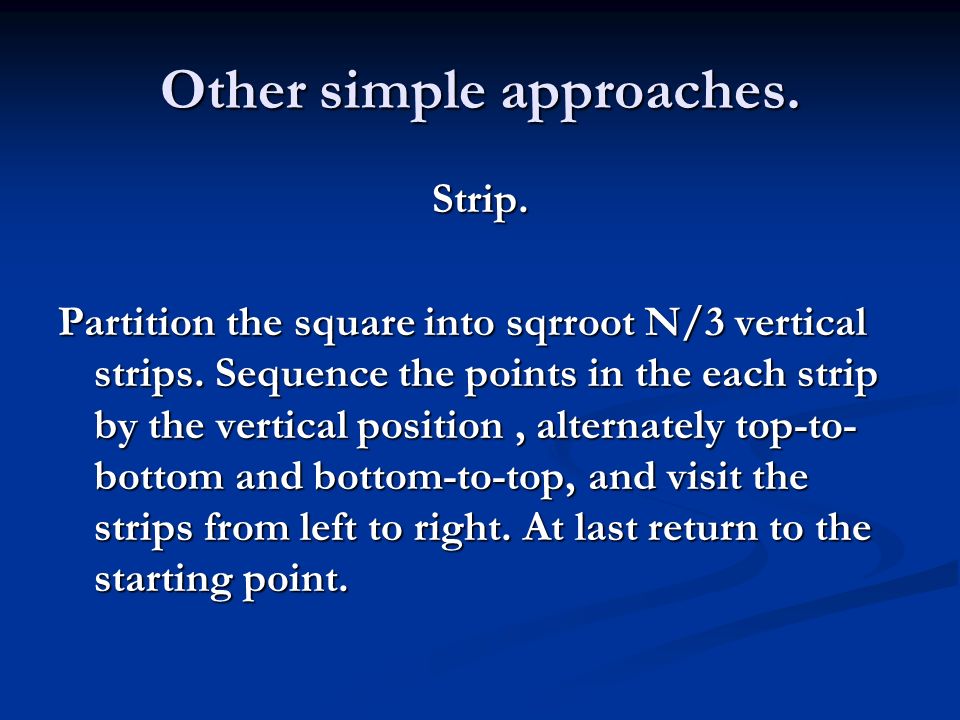 Other simple approaches.

Strip.

Partition the square into sqrroot N/3 vertical strips. Sequence the points in the each strip by the vertical position , alternately top-to-bottom and bottom-to-top, and visit the strips from left to right. At last return to the starting point.